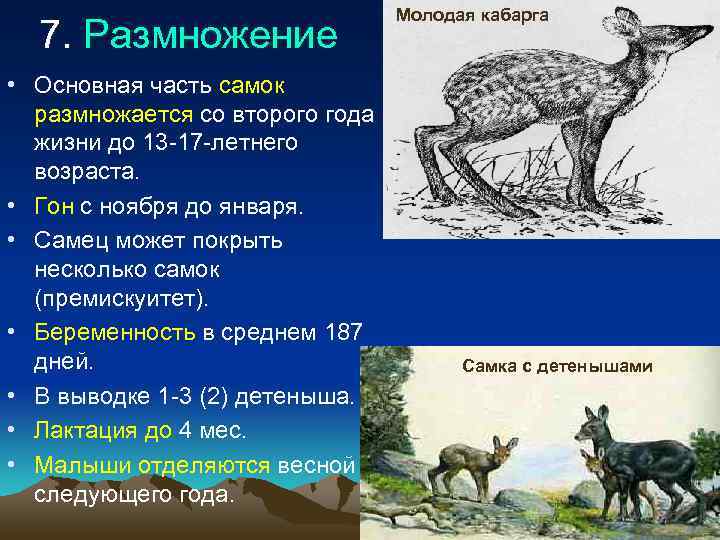 7. Размножение

• Основная часть самок размножается со второго года жизни до 13-17-летнего возраста.

• Гон с ноября до января.

• Самец может покрыть несколько самок (премискуитет).

• Беременность в среднем 187 дней.

• В выводке 1-3 (2) детеныша.

• Лактация до 4 мес.

• Малыши отделяются весной следующего года.

Молодая кабарга

Самка с детенышами